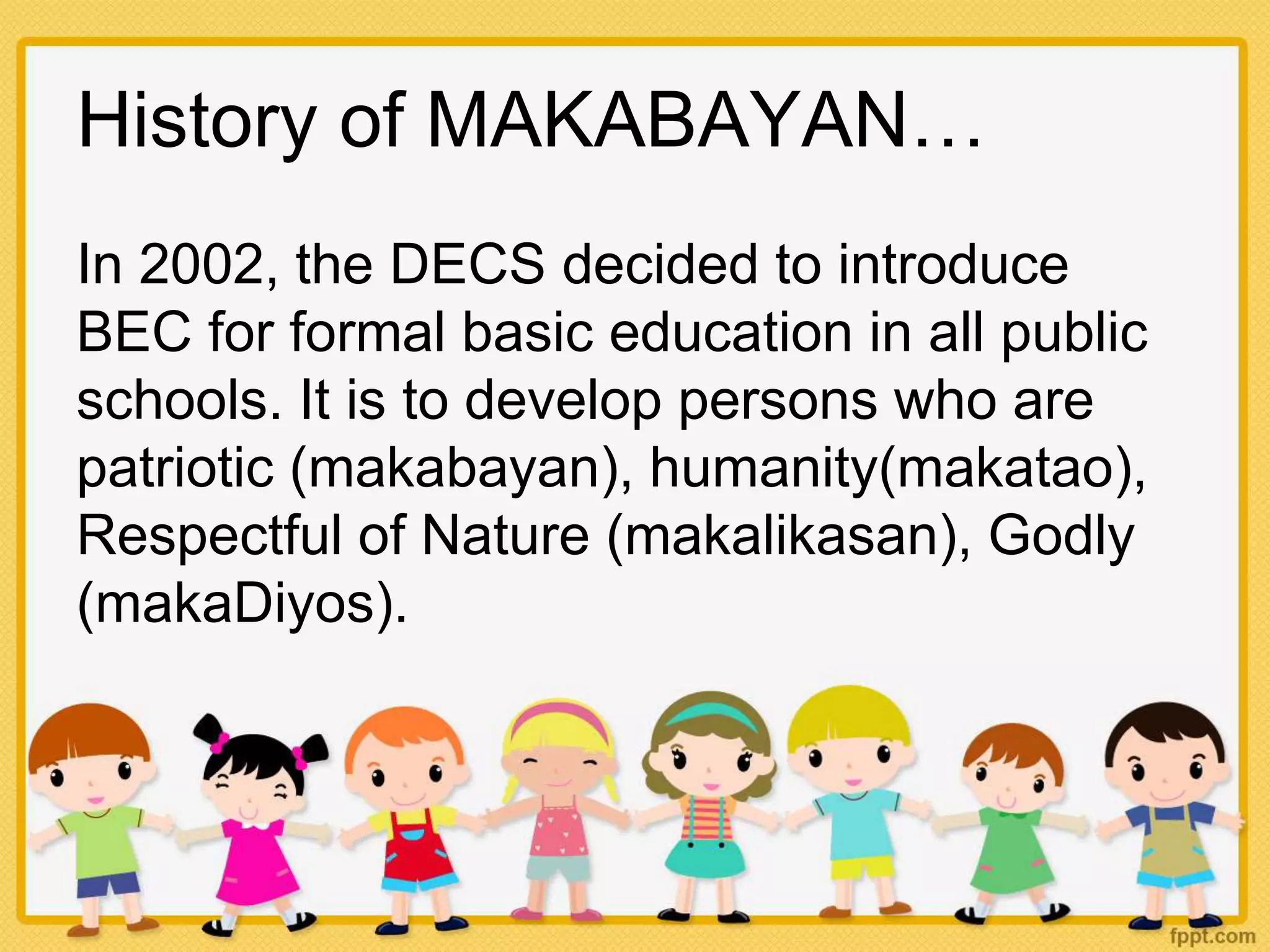 History of MAKABAYAN…

In 2002, the DECS decided to introduce BEC for formal basic education in all public schools. It is to develop persons who are patriotic (makabayan), humanity(makatao), Respectful of Nature (makalikasan), Godly (makaDiyos).

fppt.com